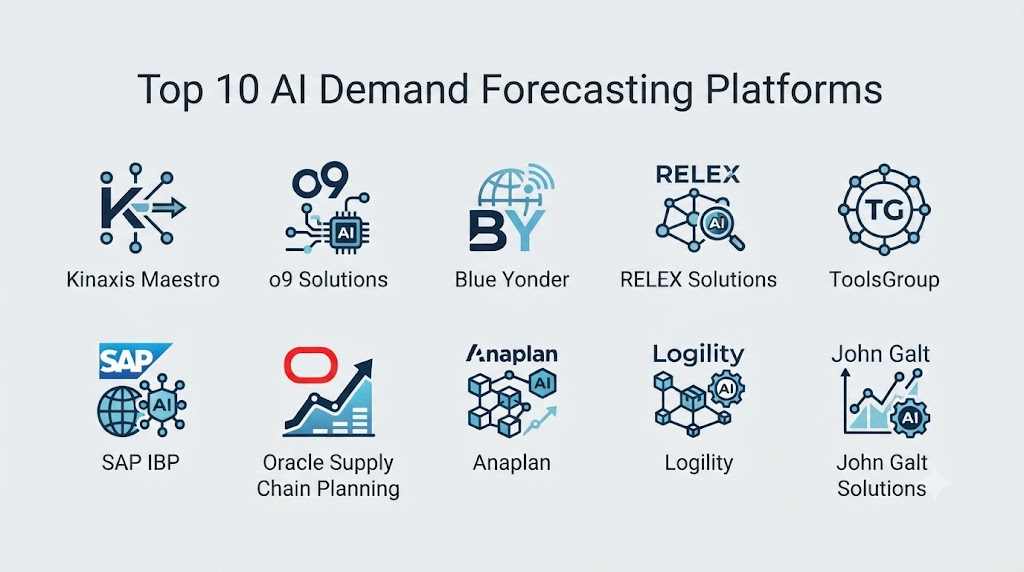 Top 10 AI Demand Forecasting Platforms

K

Kinaxis Maestro

o9

AI

o9 Solutions

BY

Blue Yonder

RELEX

AI

RELEX Solutions

TG

ToolsGroup

SAP

AI

SAP IBP

Oracle Supply Chain Planning

Anaplan

AI

Anaplan

Logility

AI

Logility

John Galt

AI

John Galt Solutions